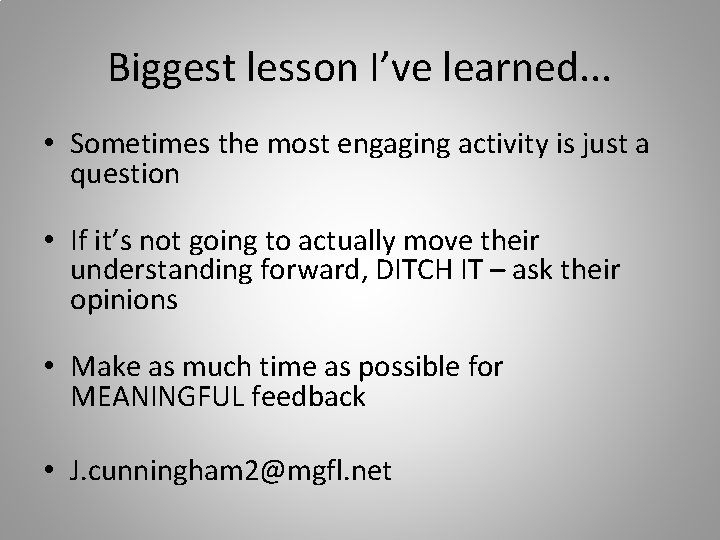 Biggest lesson I’ve learned...

• Sometimes the most engaging activity is just a question

• If it’s not going to actually move their understanding forward, DITCH IT – ask their opinions

• Make as much time as possible for MEANINGFUL feedback

• J.cunningham2@mgfl.net